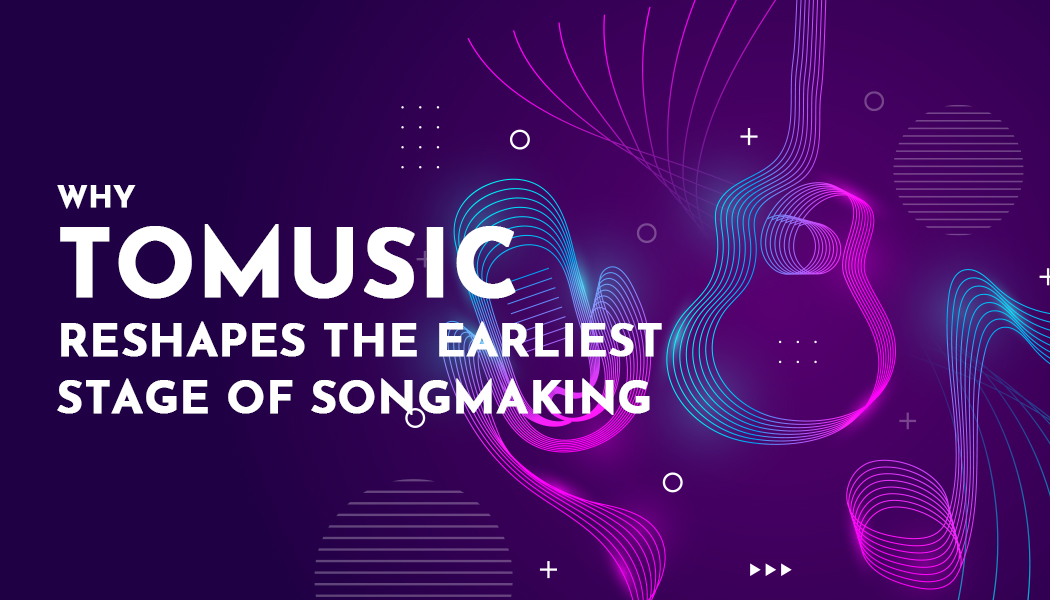 WHY
TOMUSIC
RESHAPES THE EARLIEST STAGE OF SONGMAKING